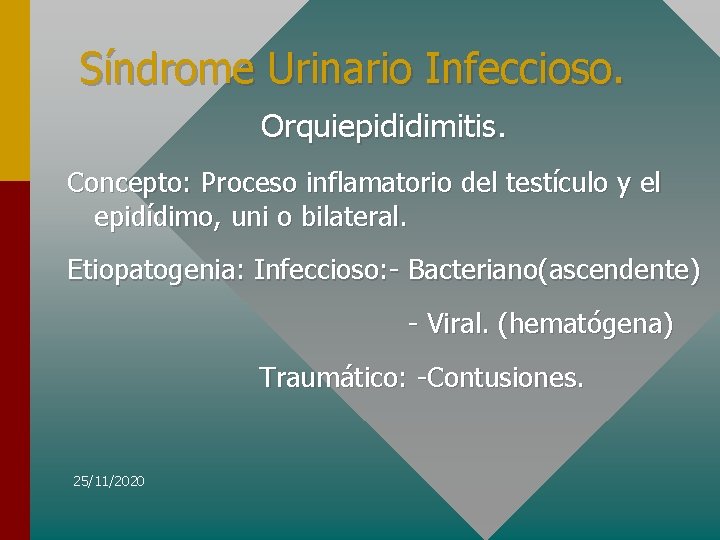 Síndrome Urinario Infeccioso.

Orquiepididimitis.

Concepto: Proceso inflamatorio del testículo y el epidídimo, uni o bilateral.

Etiopatogenia: Infeccioso:- Bacteriano(ascendente)

- Viral. (hematógena)

Traumático: -Contusiones.

25/11/2020